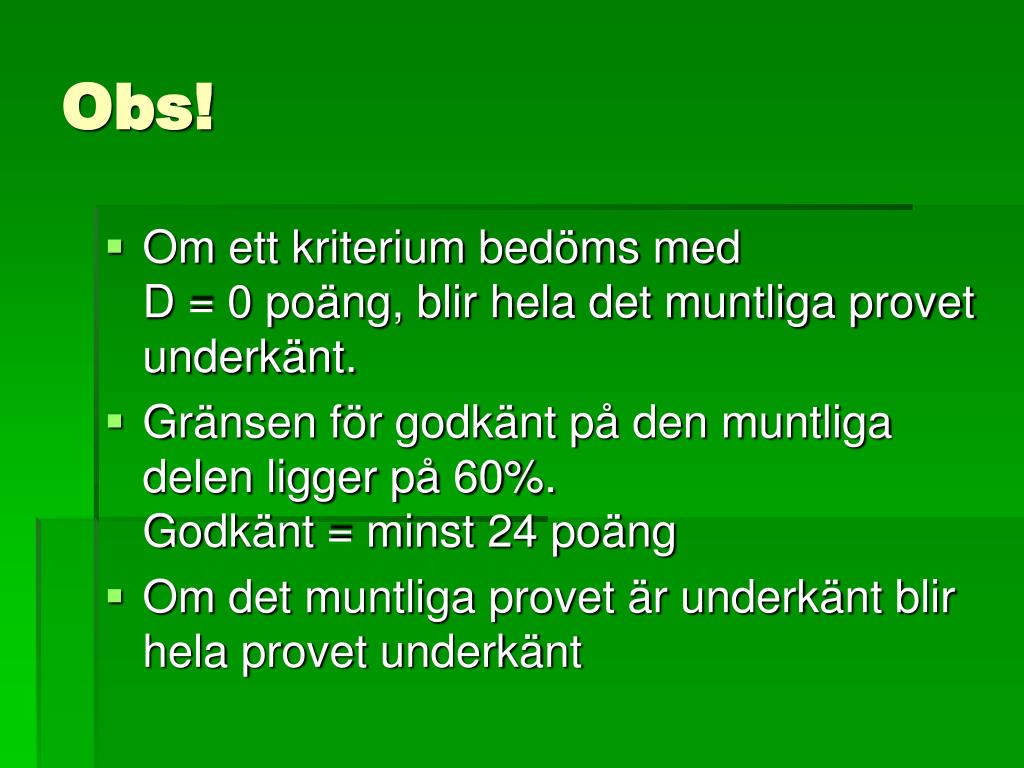 Obs!

- Om ett kriterium bedöms med D = 0 poäng, blir hela det muntliga provet underkänt.
- Gränsen för godkänt på den muntliga delen ligger på 60%.
Godkänt = minst 24 poäng
- Om det muntliga provet är underkänt blir hela provet underkänt